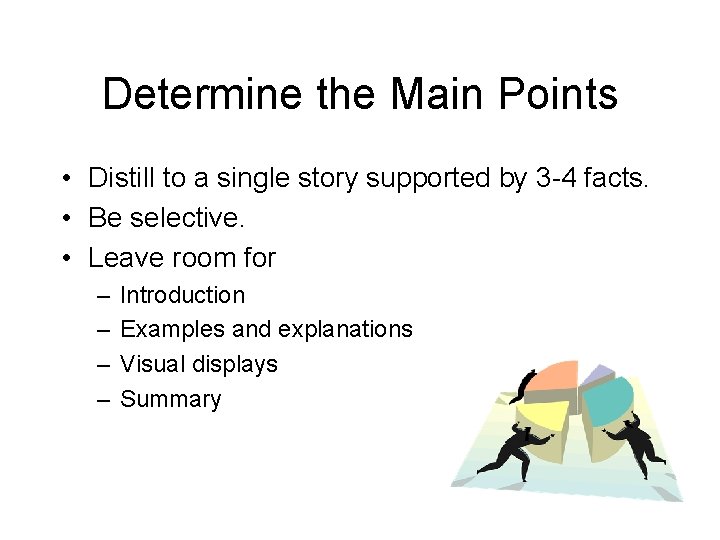 Determine the Main Points

• Distill to a single story supported by 3-4 facts.
• Be selective.
• Leave room for
– Introduction
– Examples and explanations
– Visual displays
– Summary